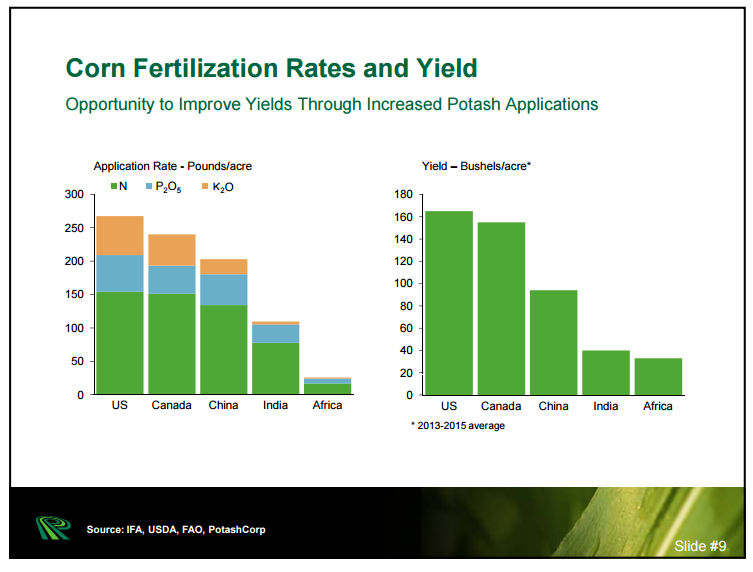 Corn Fertilization Rates and Yield

Opportunity to Improve Yields Through Increased Potash Applications

Application Rate - Pounds/acre

N $P_2O_5$ $K_2O$

300
250
200
150
100
50
0

US Canada China India Africa

Yield – Bushels/acre*

180
160
140
120
100
80
60
40
20
0

US Canada China India Africa

* 2013-2015 average

Source: IFA, USDA, FAO, PotashCorp

Slide #9